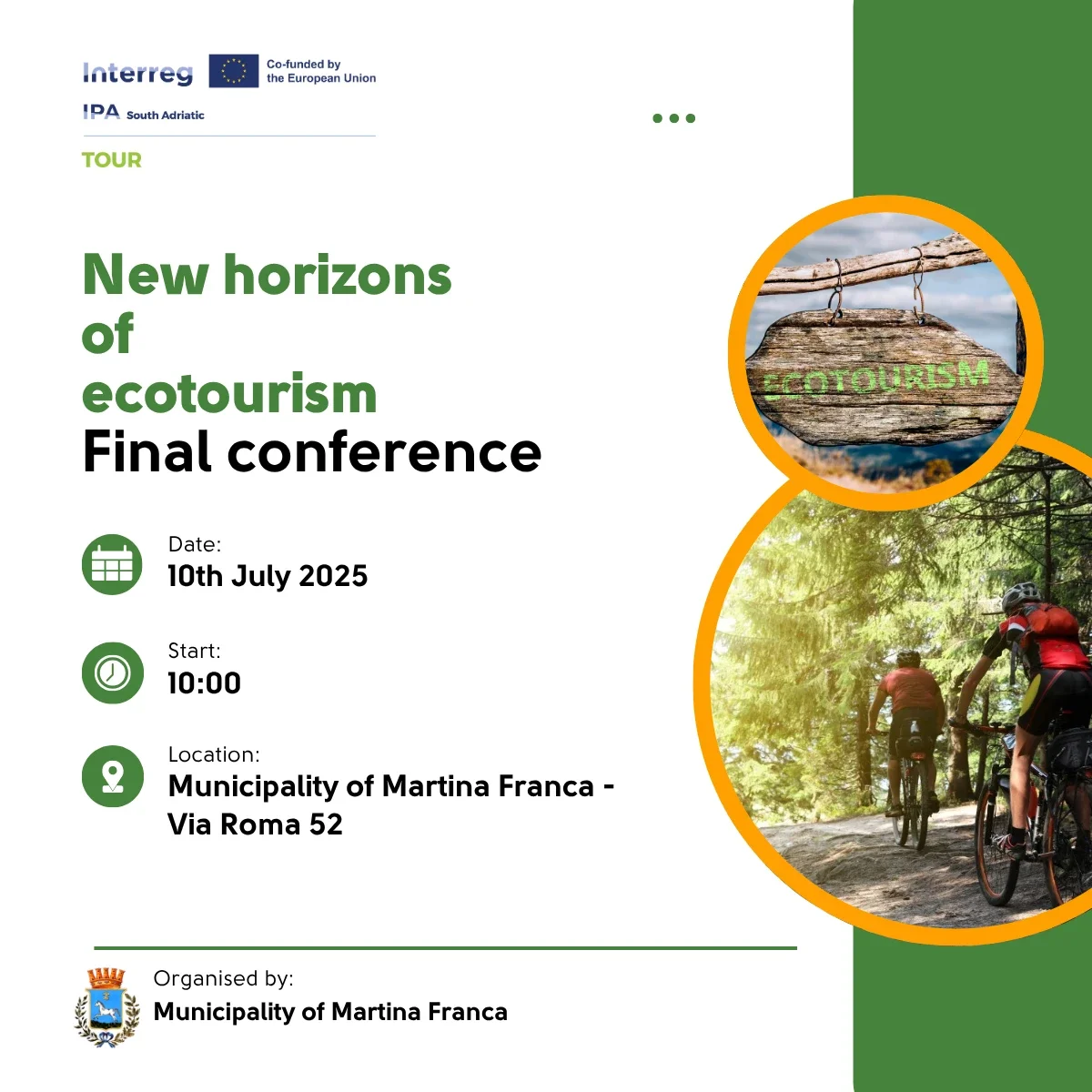 Interreg
Co-funded by the European Union
IPA South Adriatic

TOUR

New horizons of ecotourism
Final conference

ECOTOURISM

Date:
10th July 2025

Start:
10:00

Location:
Municipality of Martina Franca - Via Roma 52

Organised by:
Municipality of Martina Franca